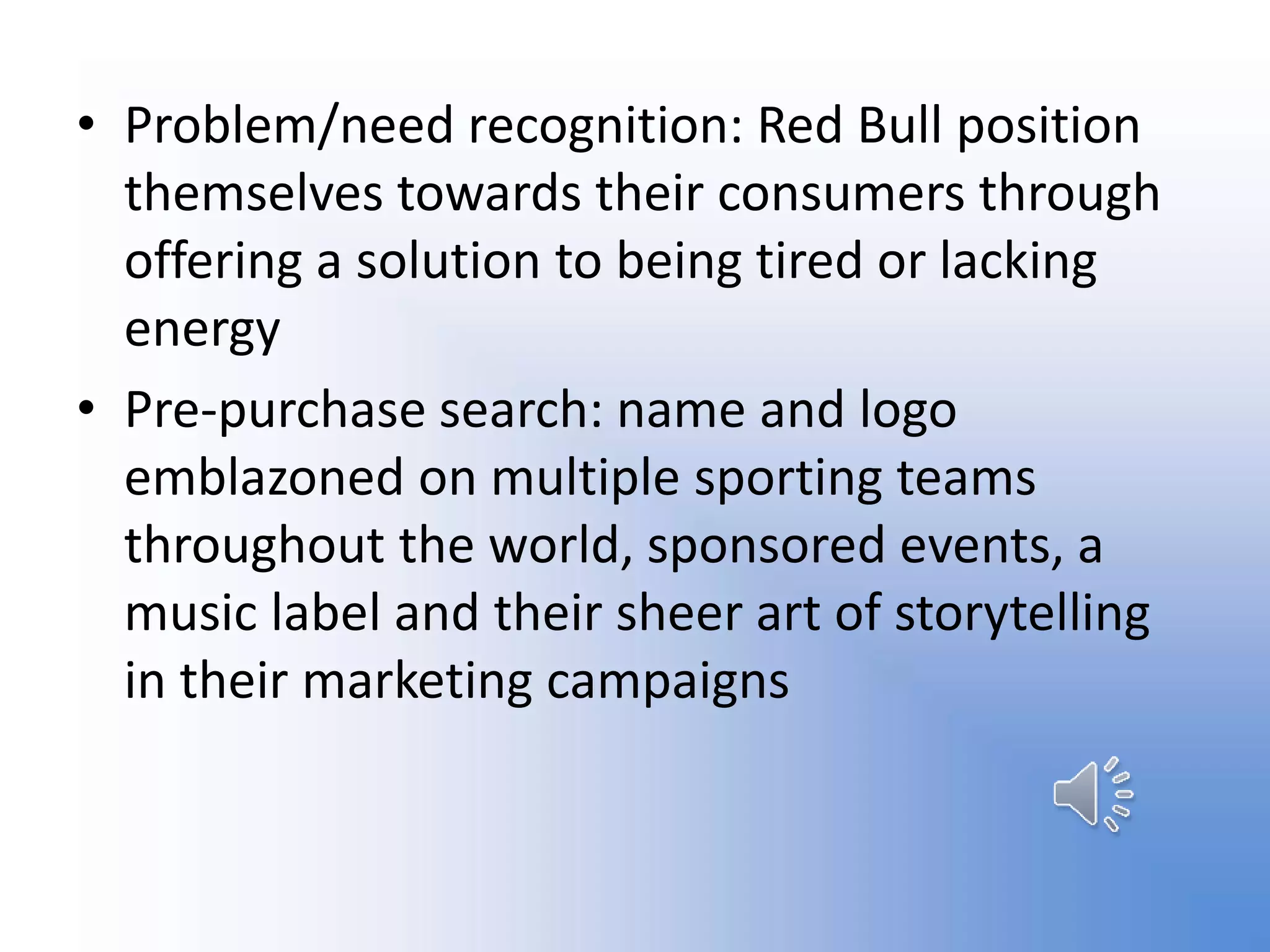 • Problem/need recognition: Red Bull position themselves towards their consumers through offering a solution to being tired or lacking energy

• Pre-purchase search: name and logo emblazoned on multiple sporting teams throughout the world, sponsored events, a music label and their sheer art of storytelling in their marketing campaigns